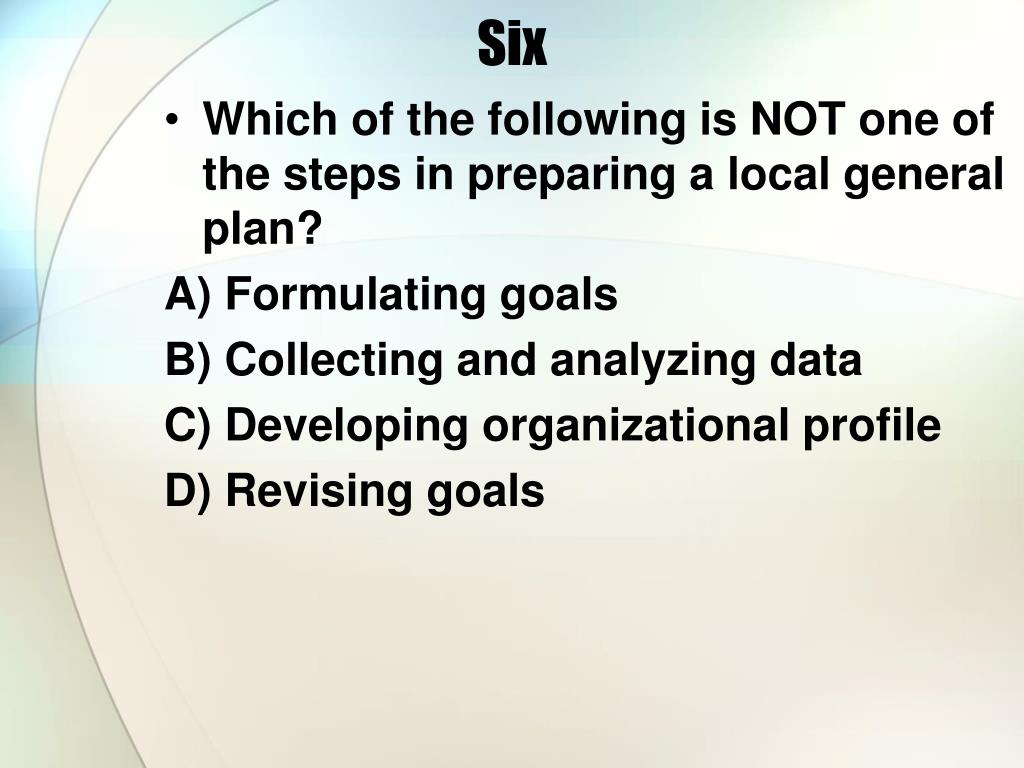 Six

• Which of the following is NOT one of the steps in preparing a local general plan?

A) Formulating goals

B) Collecting and analyzing data

C) Developing organizational profile

D) Revising goals